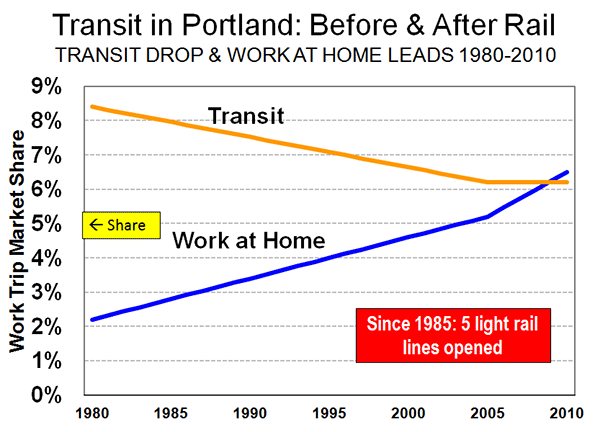 Transit in Portland: Before & After Rail

TRANSIT DROP & WORK AT HOME LEADS 1980-2010

Work Trip Market Share

9%
8%
7%
6%
5%
4%
3%
2%
1%
0%

Transit

← Share

Work at Home

Since 1985: 5 light rail lines opened

1980 1985 1990 1995 2000 2005 2010